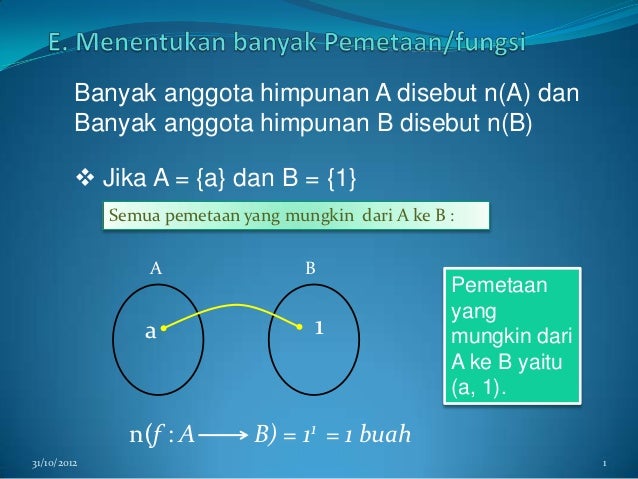 E. Menentukan banyak Pemetaan/fungsi

Banyak anggota himpunan A disebut n(A) dan Banyak anggota himpunan B disebut n(B)

❖ Jika A = {a} dan B = {1}

Semua pemetaan yang mungkin dari A ke B :

A

B

a

1

Pemetaan yang mungkin dari A ke B yaitu (a, 1).

$n(f : A \longrightarrow B) = 1^1 = 1$ buah

31/10/2012

1